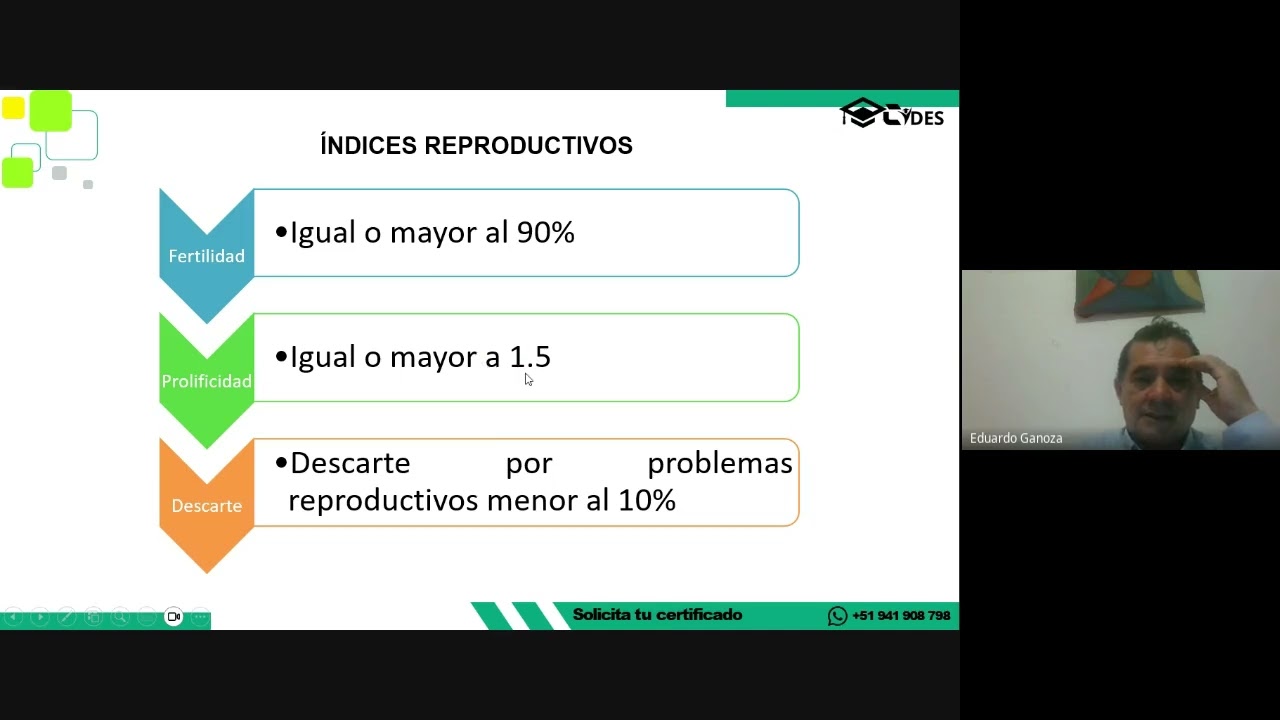 CYDES

ÍNDICES REPRODUCTIVOS

Fertilidad

•Igual o mayor al 90%

Prolificidad

•Igual o mayor a 1.5

Descarte

•Descarte por problemas reproductivos menor al 10%

Solicita tu certificado

+51 941 908 798

Eduardo Ganoza